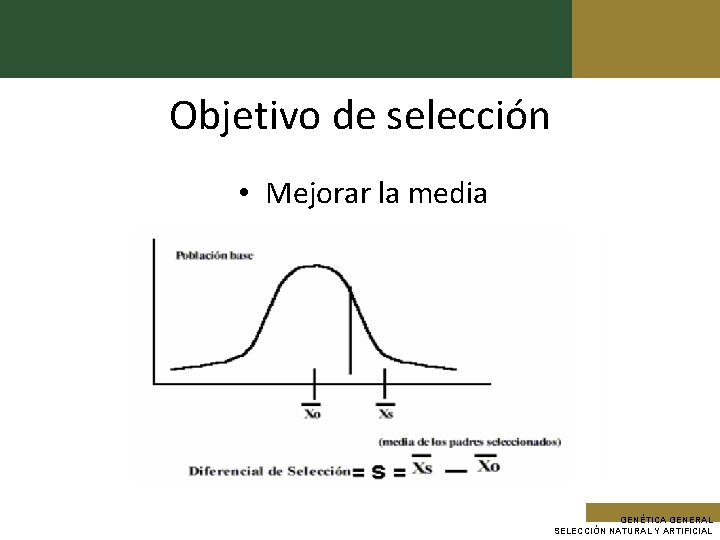 Objetivo de selección

• Mejorar la media

Población base

$\overline{Xo}$

$\overline{Xs}$

(media de los padres seleccionados)

Diferencial de Selección $= S = \overline{Xs} - \overline{Xo}$

GENÉTICA GENERAL
SELECCIÓN NATURAL Y ARTIFICIAL